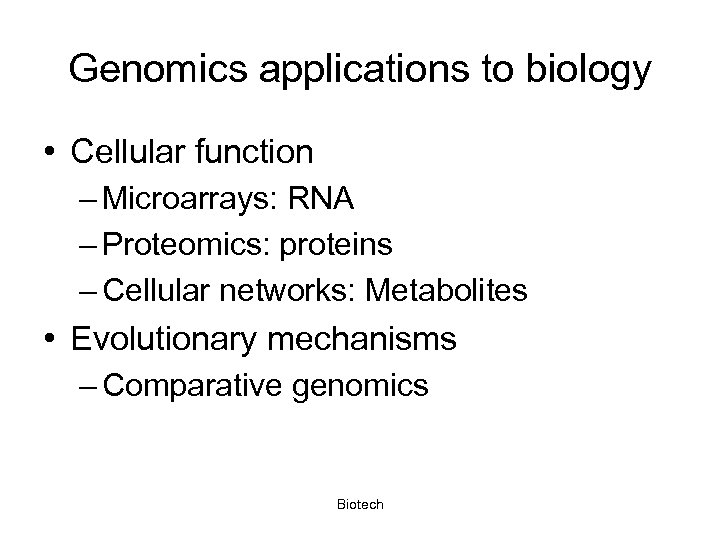 Genomics applications to biology

• Cellular function
 – Microarrays: RNA
 – Proteomics: proteins
 – Cellular networks: Metabolites

• Evolutionary mechanisms
 – Comparative genomics

Biotech